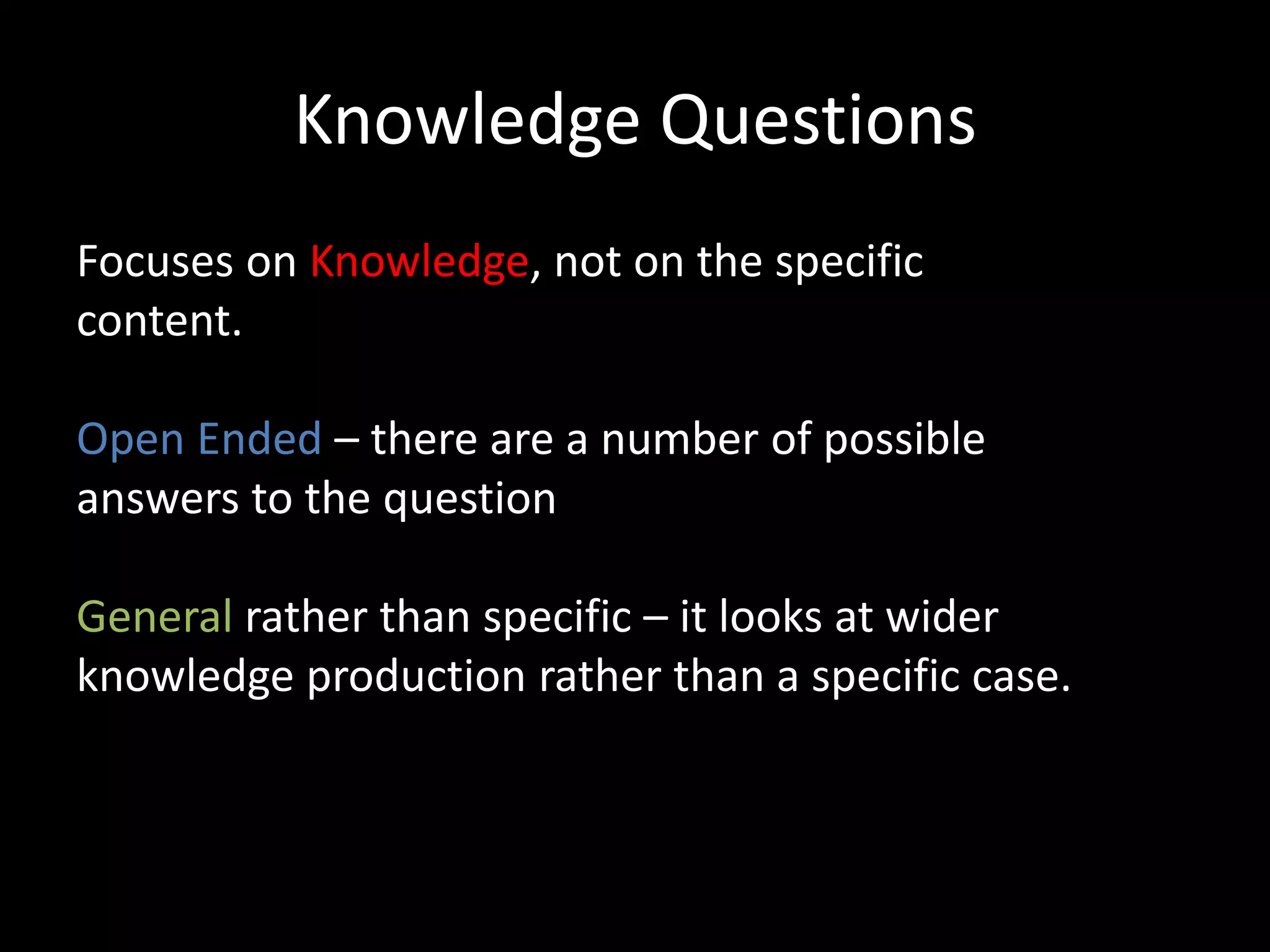 Knowledge Questions

Focuses on Knowledge, not on the specific content.

Open Ended – there are a number of possible answers to the question

General rather than specific – it looks at wider knowledge production rather than a specific case.